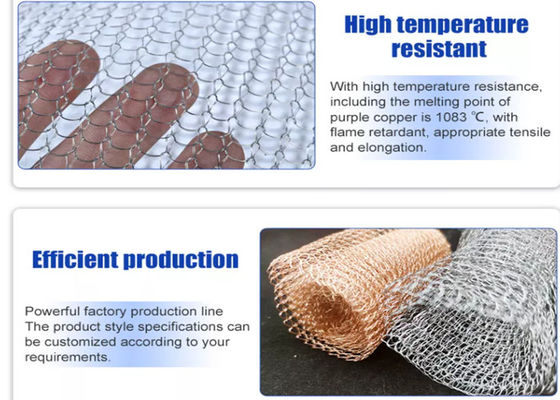 High temperature resistant

With high temperature resistance, including the melting point of purple copper is 1083 ℃, with flame retardant, appropriate tensile and elongation.

Efficient production

Powerful factory production line
The product style specifications can be customized according to your requirements.